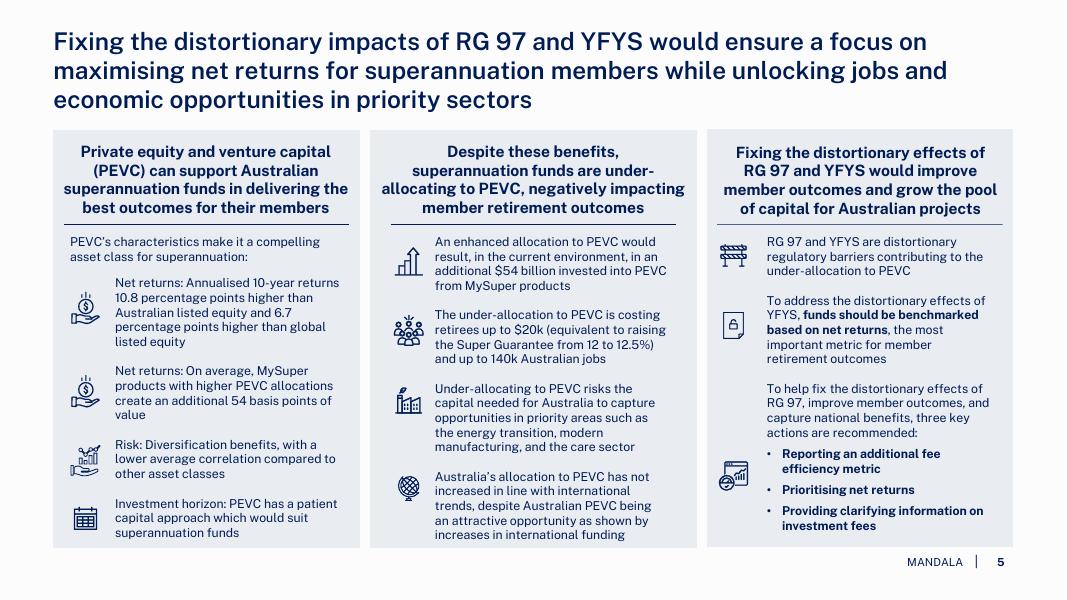 Fixing the distortionary impacts of RG 97 and YFYS would ensure a focus on maximising net returns for superannuation members while unlocking jobs and economic opportunities in priority sectors

Private equity and venture capital (PEVC) can support Australian superannuation funds in delivering the best outcomes for their members

PEVC's characteristics make it a compelling asset class for superannuation:

Net returns: Annualised 10-year returns 10.8 percentage points higher than Australian listed equity and 6.7 percentage points higher than global listed equity

Net returns: On average, MySuper products with higher PEVC allocations create an additional 54 basis points of value

Risk: Diversification benefits, with a lower average correlation compared to other asset classes

Investment horizon: PEVC has a patient capital approach which would suit superannuation funds

Despite these benefits, superannuation funds are under-allocating to PEVC, negatively impacting member retirement outcomes

An enhanced allocation to PEVC would result, in the current environment, in an additional $54 billion invested into PEVC from MySuper products

The under-allocation to PEVC is costing retirees up to $20k (equivalent to raising the Super Guarantee from 12 to 12.5%) and up to 140k Australian jobs

Under-allocating to PEVC risks the capital needed for Australia to capture opportunities in priority areas such as the energy transition, modern manufacturing, and the care sector

Australia's allocation to PEVC has not increased in line with international trends, despite Australian PEVC being an attractive opportunity as shown by increases in international funding

Fixing the distortionary effects of RG 97 and YFYS would improve member outcomes and grow the pool of capital for Australian projects

RG 97 and YFYS are distortionary regulatory barriers contributing to the under-allocation to PEVC

To address the distortionary effects of YFYS, funds should be benchmarked based on net returns, the most important metric for member retirement outcomes

To help fix the distortionary effects of RG 97, improve member outcomes, and capture national benefits, three key actions are recommended:

• Reporting an additional fee efficiency metric
• Prioritising net returns
• Providing clarifying information on investment fees

MANDALA | 5